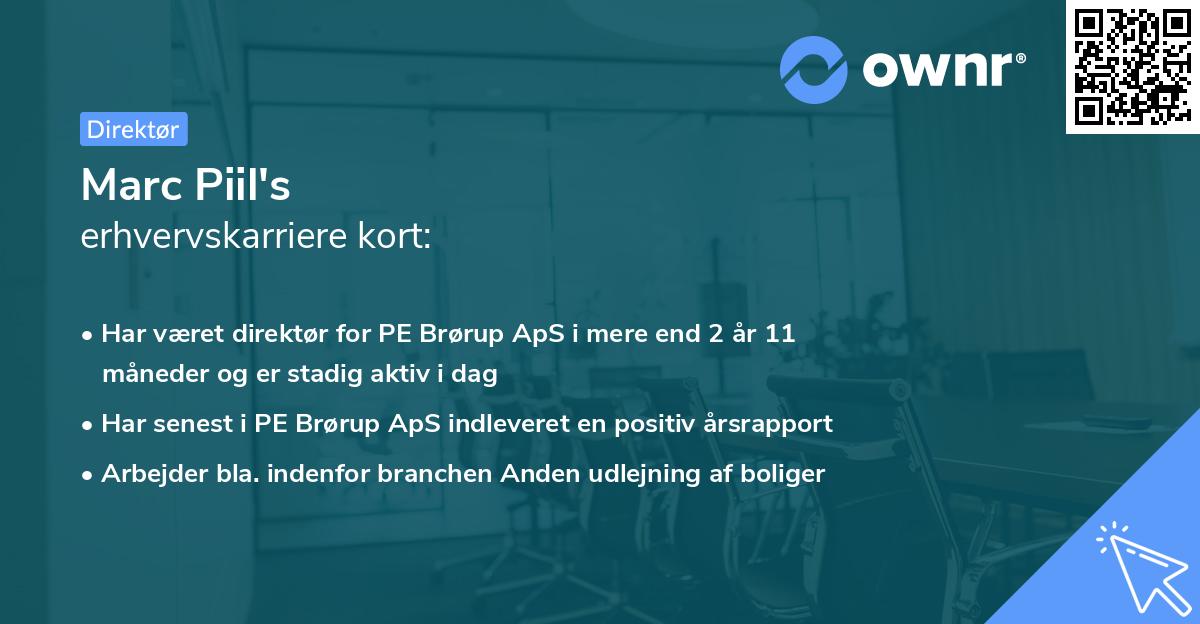 ownr®

Direktør

Marc Piil's
erhvervskarriere kort:

• Har været direktør for PE Brørup ApS i mere end 2 år 11 måneder og er stadig aktiv i dag
• Har senest i PE Brørup ApS indleveret en positiv årsrapport
• Arbejder bla. indenfor branchen Anden udlejning af boliger